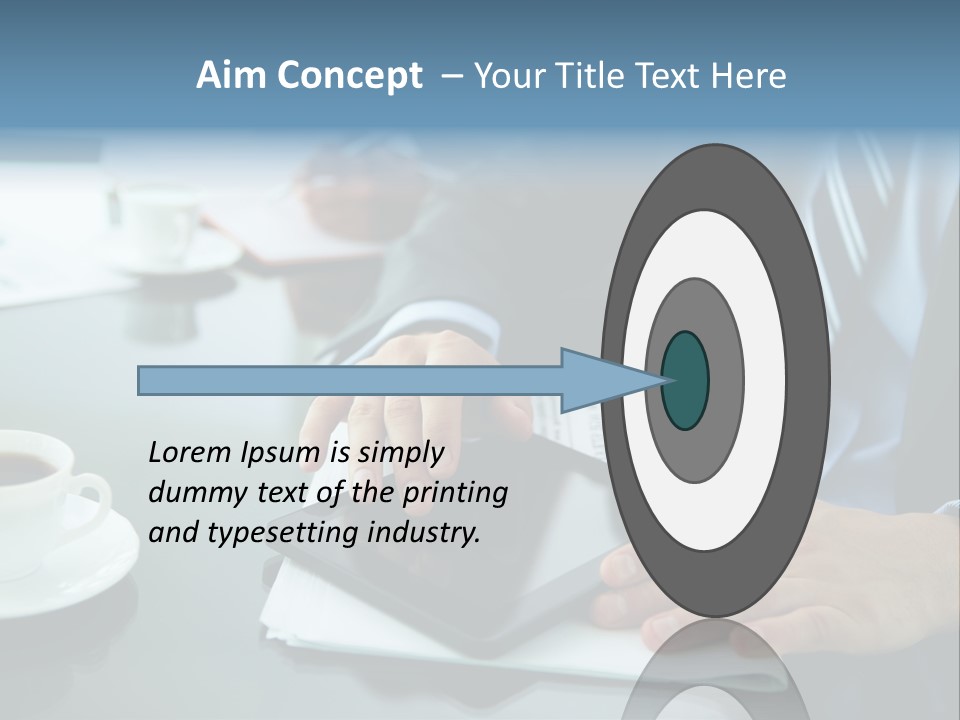 Aim Concept – Your Title Text Here

Lorem Ipsum is simply dummy text of the printing and typesetting industry.